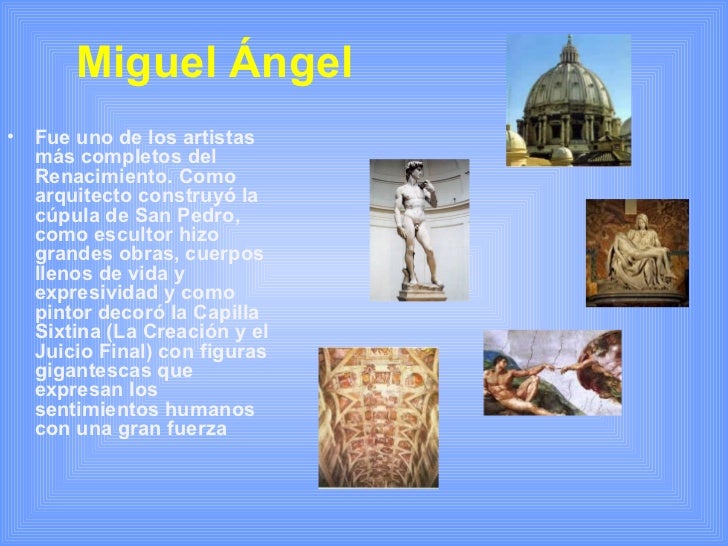 Miguel Ángel

• Fue uno de los artistas más completos del Renacimiento. Como arquitecto construyó la cúpula de San Pedro, como escultor hizo grandes obras, cuerpos llenos de vida y expresividad y como pintor decoró la Capilla Sixtina (La Creación y el Juicio Final) con figuras gigantescas que expresan los sentimientos humanos con una gran fuerza